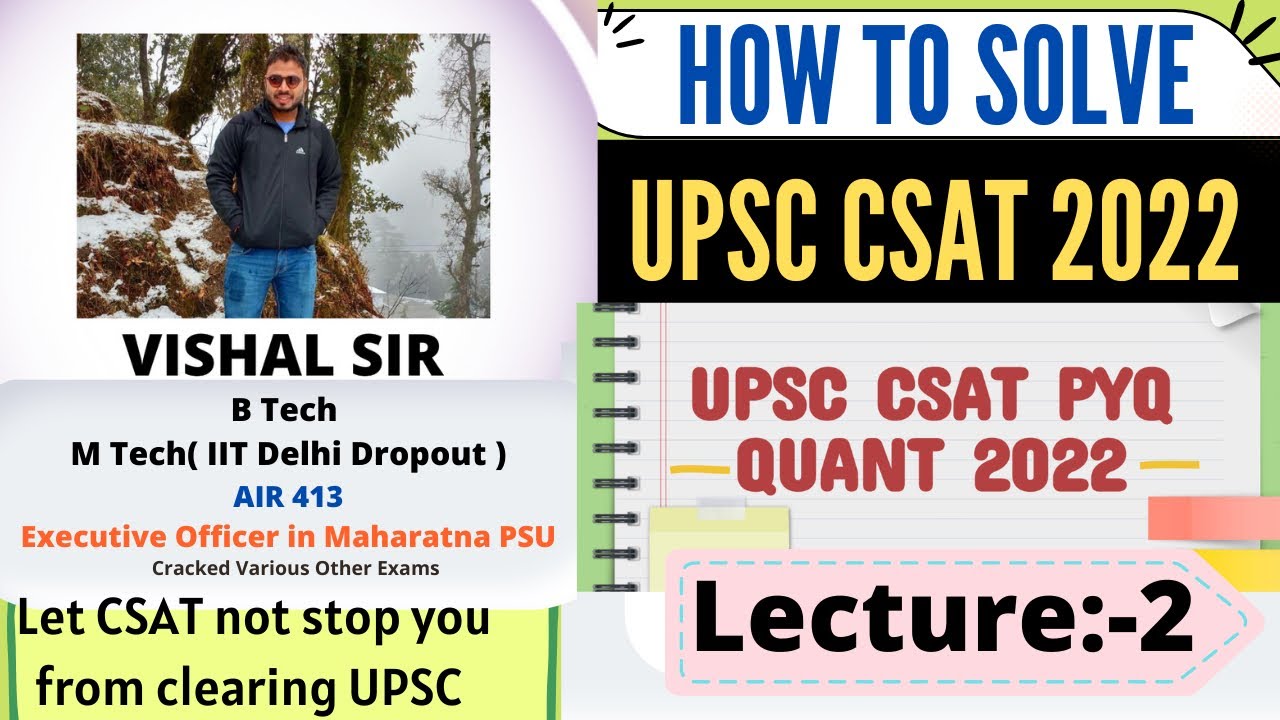 VISHAL SIR

B Tech
M Tech( IIT Delhi Dropout )
AIR 413
Executive Officer in Maharatna PSU
Cracked Various Other Exams

Let CSAT not stop you from clearing UPSC

HOW TO SOLVE

UPSC CSAT 2022

UPSC CSAT PYQ
QUANT 2022

Lecture:-2